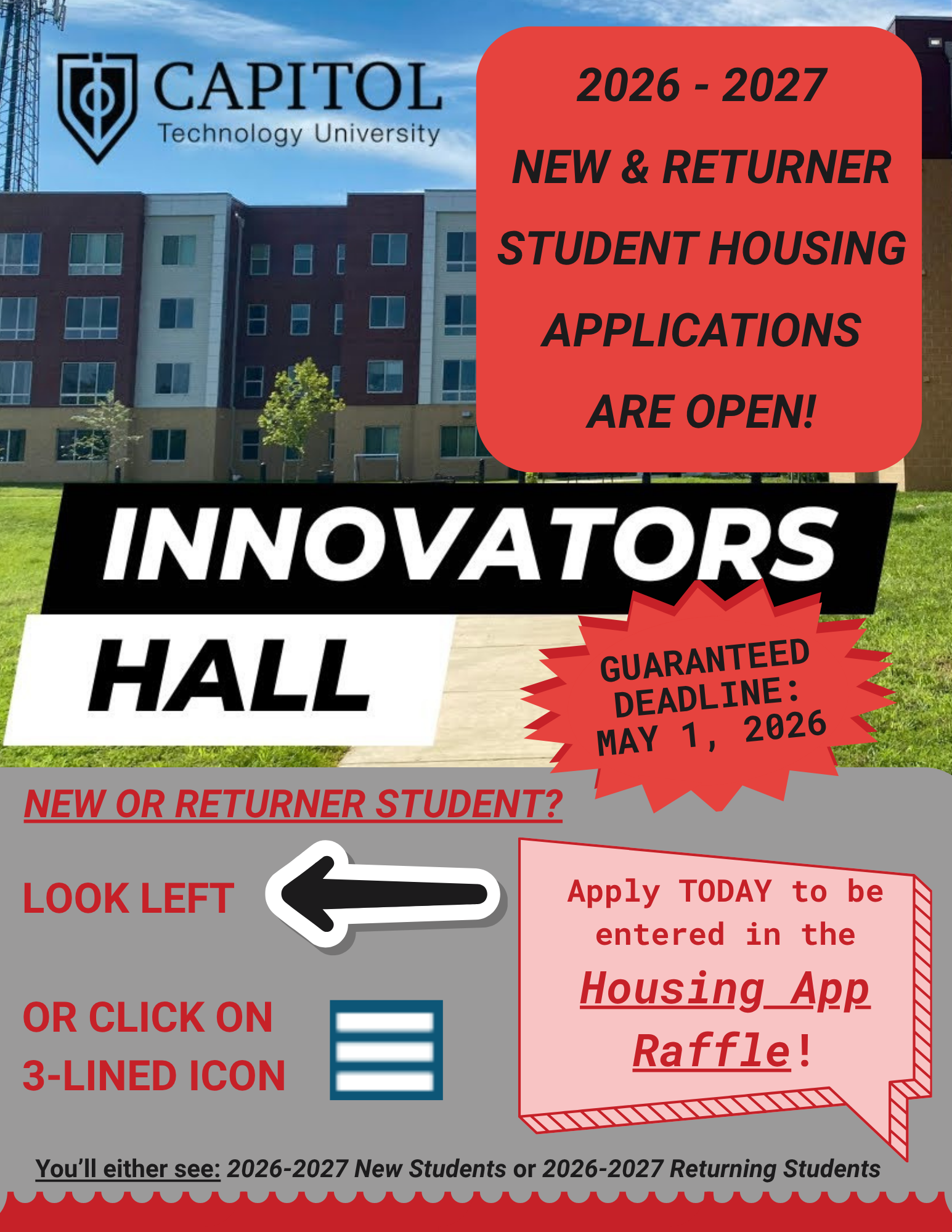 CAPITOL
Technology University

2026 - 2027
NEW & RETURNER
STUDENT HOUSING
APPLICATIONS
ARE OPEN!

INNOVATORS
HALL

GUARANTEED DEADLINE: MAY 1, 2026

NEW OR RETURNER STUDENT?

LOOK LEFT

OR CLICK ON 3-LINED ICON

Apply TODAY to be entered in the Housing App Raffle!

You'll either see: 2026-2027 New Students or 2026-2027 Returning Students